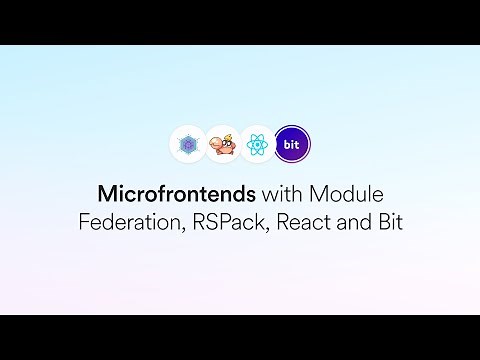 bit

Microfrontends with Module Federation, RSPack, React and Bit